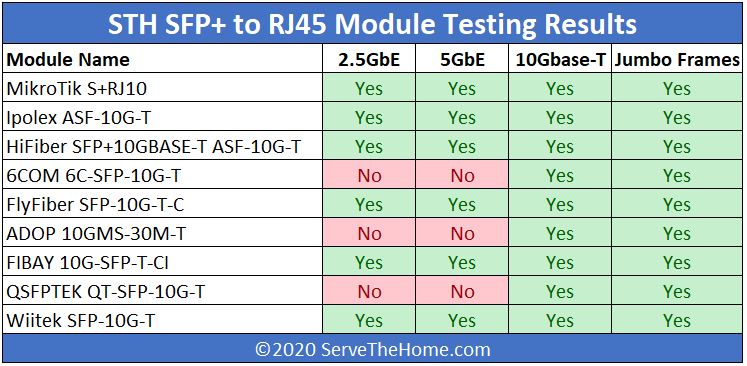 STH SFP+ to RJ45 Module Testing Results

| Module Name | 2.5GbE | 5GbE | 10Gbase-T | Jumbo Frames |
|---|---|---|---|---|
| MikroTik S+RJ10 | Yes | Yes | Yes | Yes |
| Ipolex ASF-10G-T | Yes | Yes | Yes | Yes |
| HiFiber SFP+10GBASE-T ASF-10G-T | Yes | Yes | Yes | Yes |
| 6COM 6C-SFP-10G-T | No | No | Yes | Yes |
| FlyFiber SFP-10G-T-C | Yes | Yes | Yes | Yes |
| ADOP 10GMS-30M-T | No | No | Yes | Yes |
| FIBAY 10G-SFP-T-CI | Yes | Yes | Yes | Yes |
| QSFPTEK QT-SFP-10G-T | No | No | Yes | Yes |
| Wiitek SFP-10G-T | Yes | Yes | Yes | Yes |

©2020 ServeTheHome.com